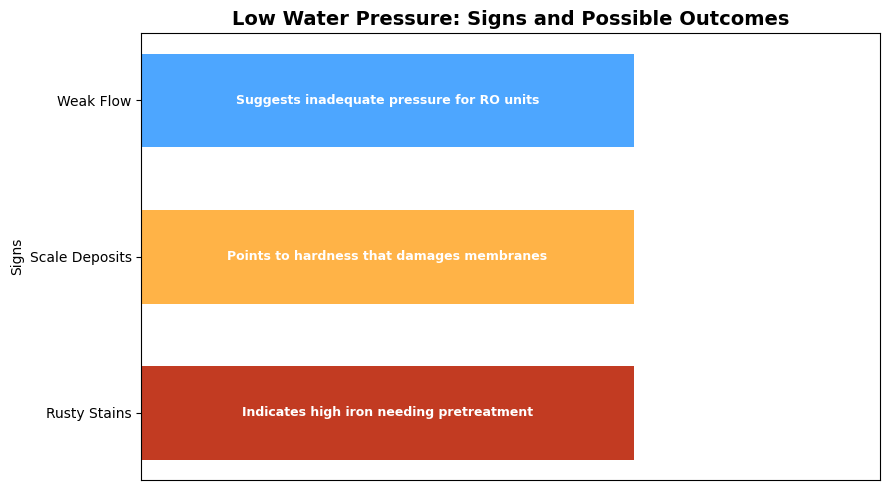 Low Water Pressure: Signs and Possible Outcomes

Signs

Weak Flow
Suggests inadequate pressure for RO units

Scale Deposits
Points to hardness that damages membranes

Rusty Stains
Indicates high iron needing pretreatment